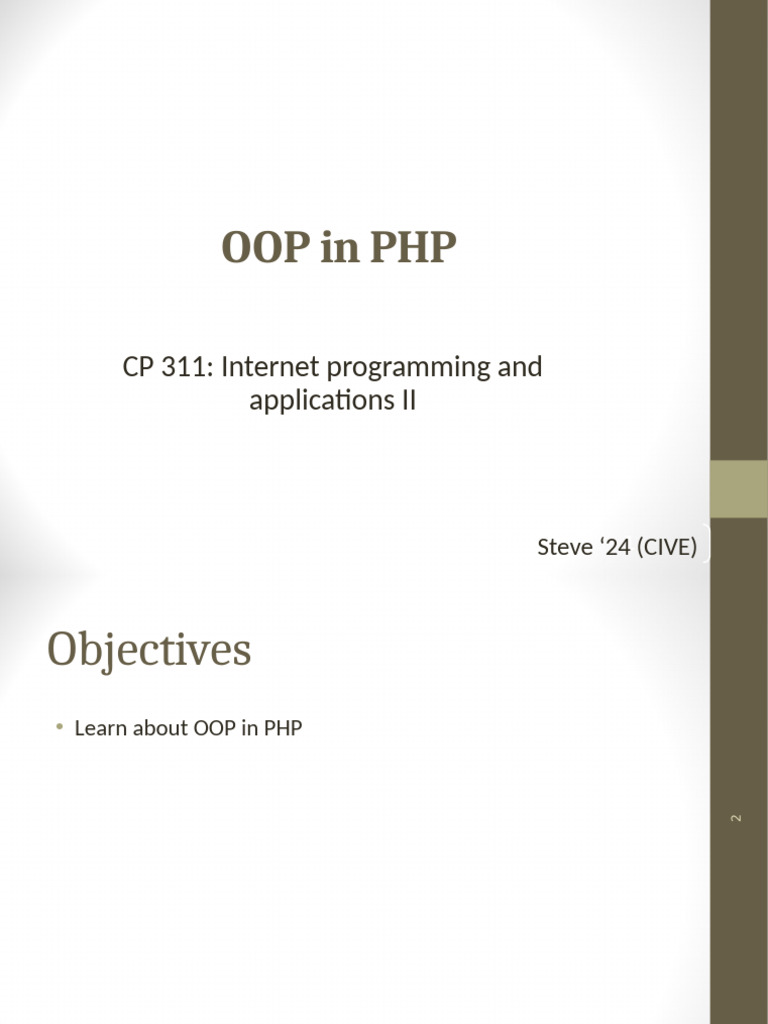 OOP in PHP

CP 311: Internet programming and applications II

Steve ‘24 (CIVE)

Objectives

• Learn about OOP in PHP

2